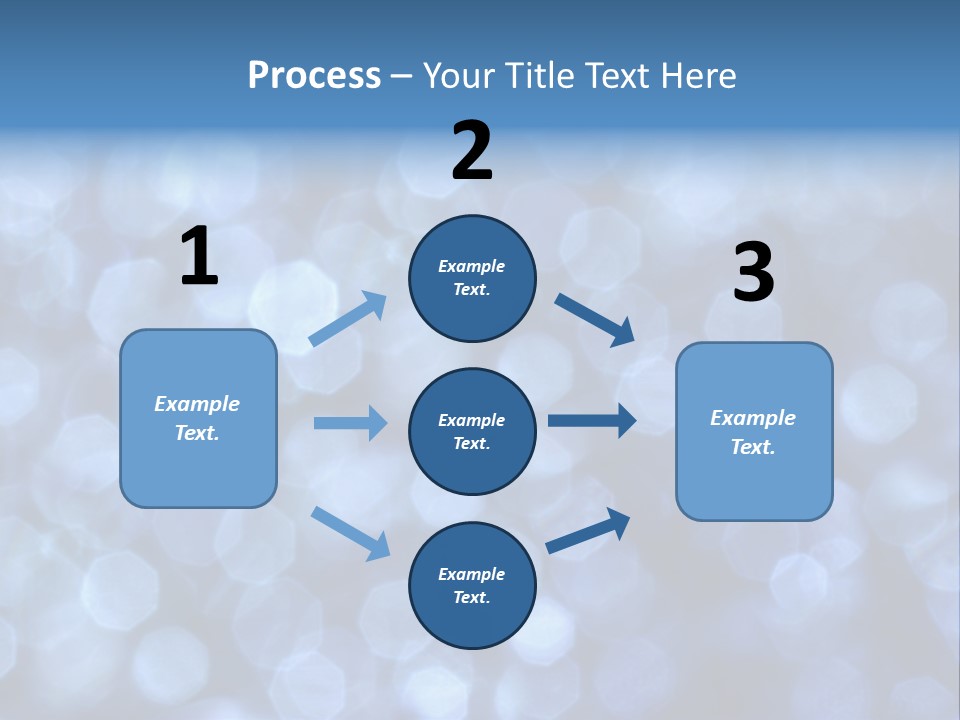 Process – Your Title Text Here

1

Example Text.

2

Example Text.

Example Text.

Example Text.

3

Example Text.